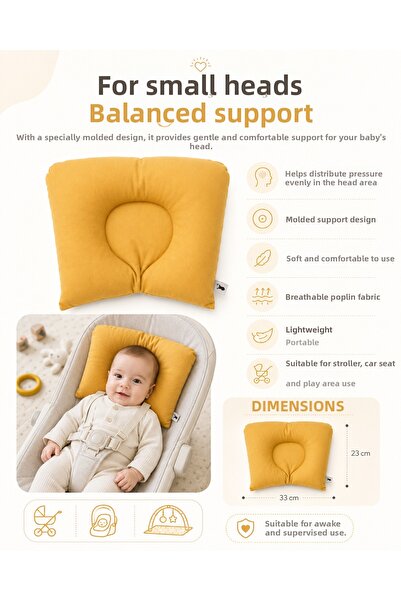 For small heads
Balanced support

With a specially molded design, it provides gentle and comfortable support for your baby's head.

Helps distribute pressure evenly in the head area

Molded support design

Soft and comfortable to use

Breathable poplin fabric

Lightweight
Portable

Suitable for stroller, car seat and play area use

DIMENSIONS

23 cm

33 cm

Suitable for awake and supervised use.